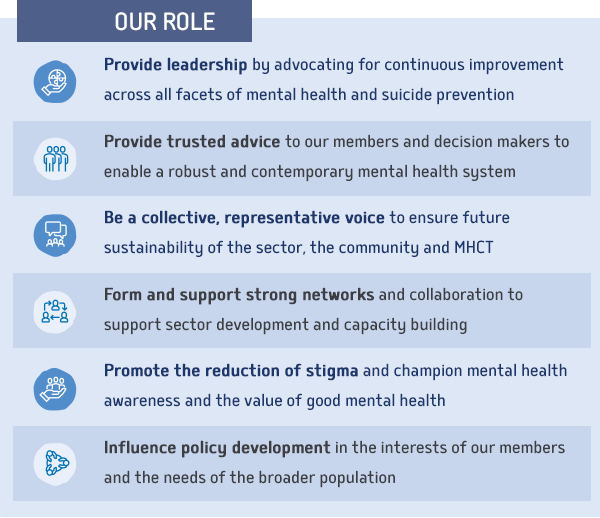 OUR ROLE

Provide leadership by advocating for continuous improvement across all facets of mental health and suicide prevention

Provide trusted advice to our members and decision makers to enable a robust and contemporary mental health system

Be a collective, representative voice to ensure future sustainability of the sector, the community and MHCT

Form and support strong networks and collaboration to support sector development and capacity building

Promote the reduction of stigma and champion mental health awareness and the value of good mental health

Influence policy development in the interests of our members and the needs of the broader population